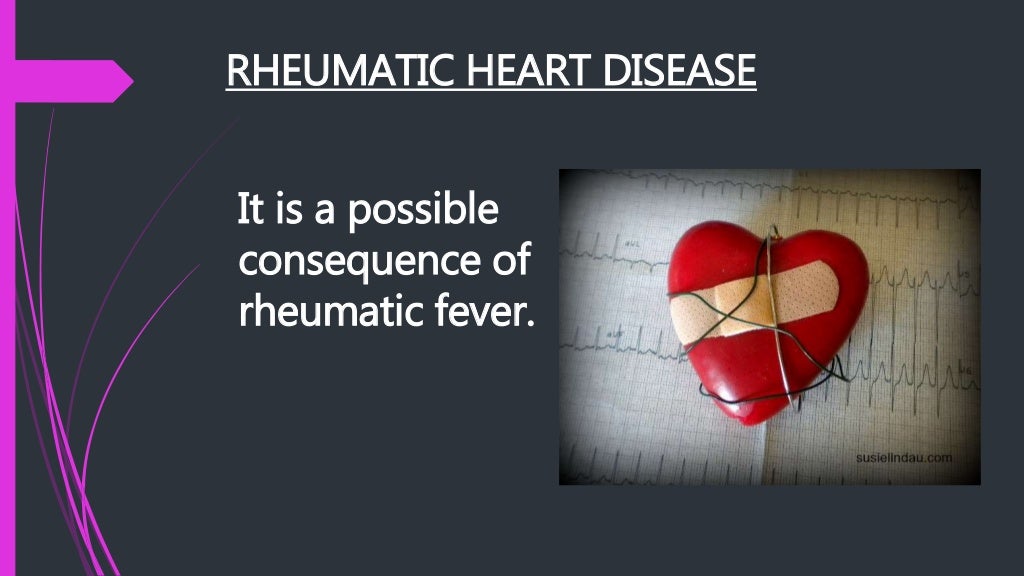 RHEUMATIC HEART DISEASE

It is a possible consequence of rheumatic fever.

susielindau.com